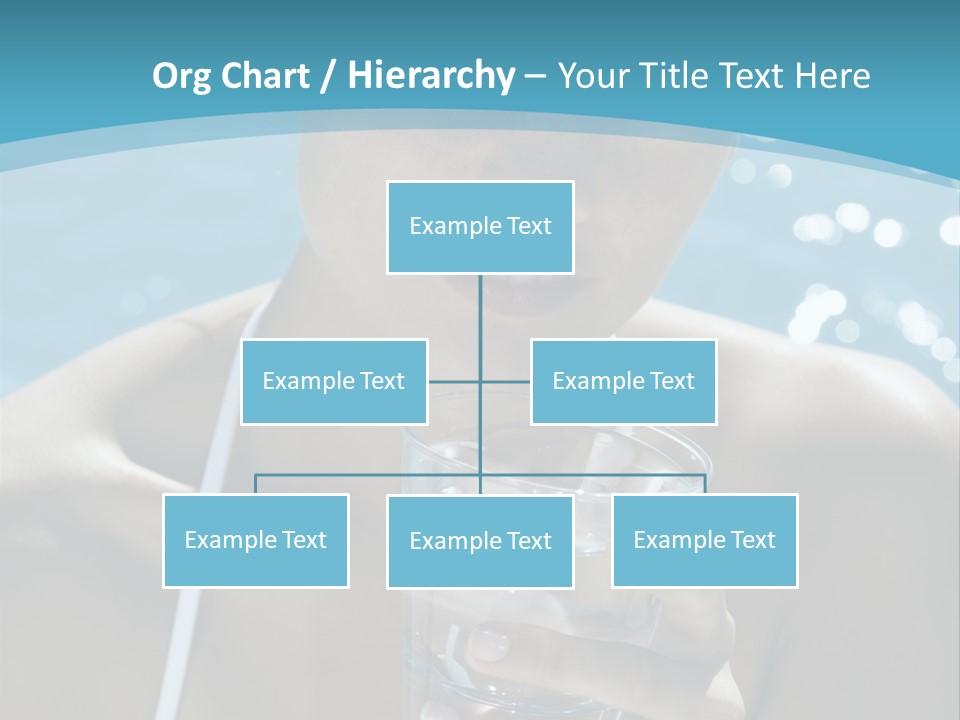 Org Chart / Hierarchy – Your Title Text Here

Example Text

Example Text

Example Text

Example Text

Example Text

Example Text